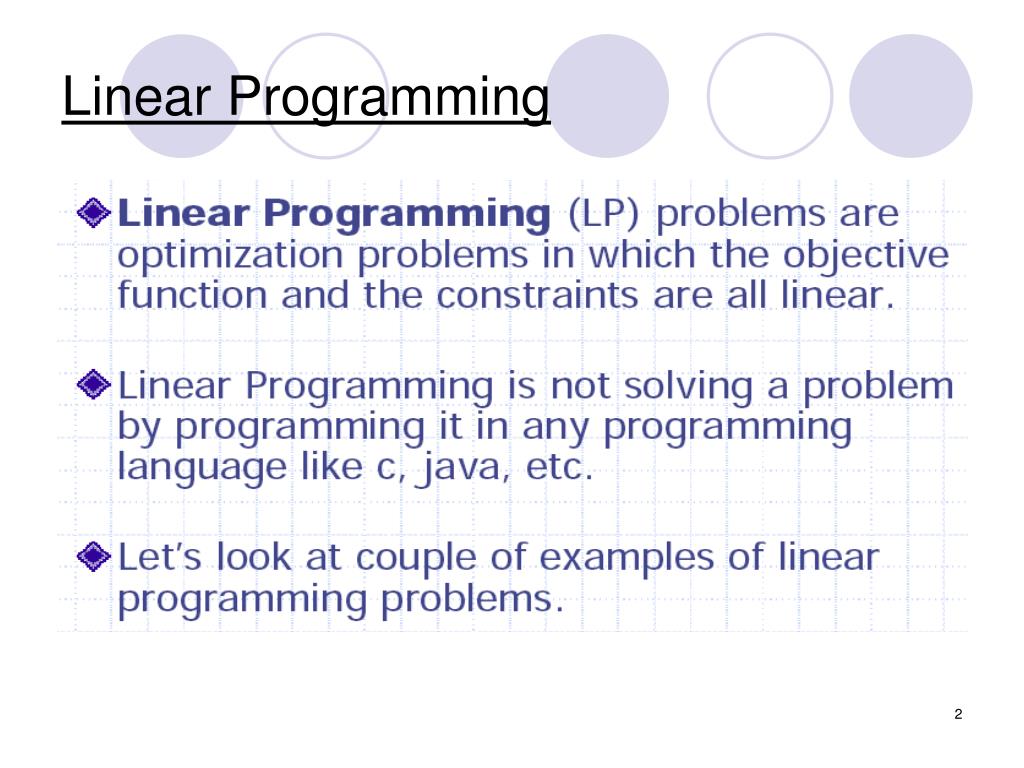 Linear Programming

Linear Programming (LP) problems are optimization problems in which the objective function and the constraints are all linear.

Linear Programming is not solving a problem by programming it in any programming language like c, java, etc.

Let's look at couple of examples of linear programming problems.

2